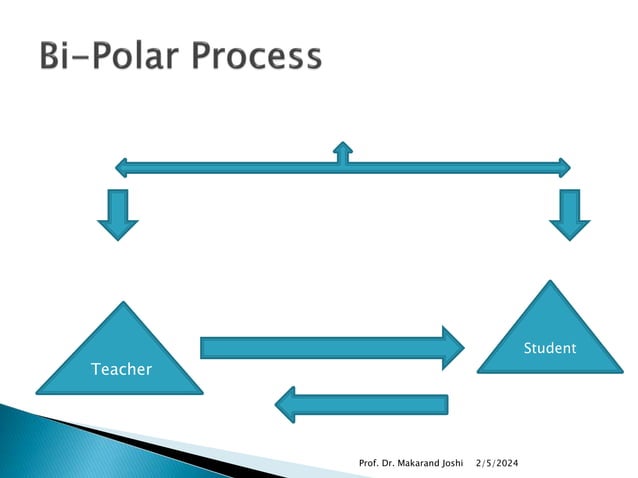 Bi-Polar Process

Teacher

Student

Prof. Dr. Makarand Joshi 2/5/2024